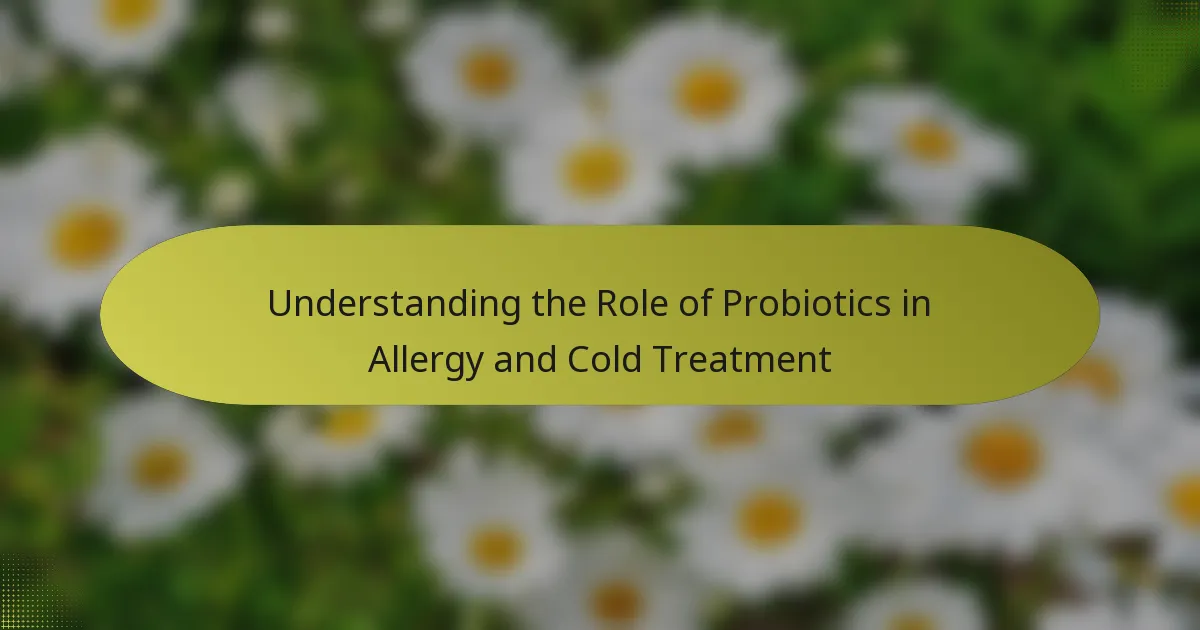 Understanding the Role of Probiotics in Allergy and Cold Treatment